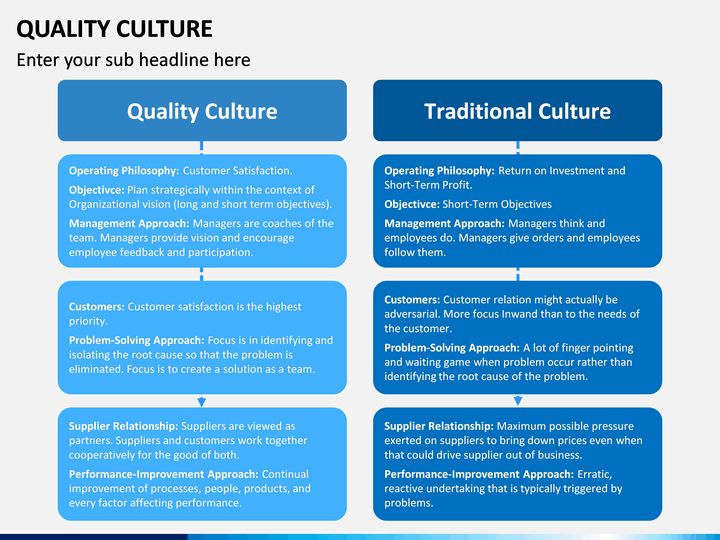 QUALITY CULTURE

Enter your sub headline here

Quality Culture

Operating Philosophy: Customer Satisfaction.

Objectivce: Plan strategically within the context of Organizational vision (long and short term objectives).

Management Approach: Managers are coaches of the team. Managers provide vision and encourage employee feedback and participation.

Customers: Customer satisfaction is the highest priority.

Problem-Solving Approach: Focus is in identifying and isolating the root cause so that the problem is eliminated. Focus is to create a solution as a team.

Supplier Relationship: Suppliers are viewed as partners. Suppliers and customers work together cooperatively for the good of both.

Performance-Improvement Approach: Continual improvement of processes, people, products, and every factor affecting performance.

Traditional Culture

Operating Philosophy: Return on Investment and Short-Term Profit.

Objectivce: Short-Term Objectives

Management Approach: Managers think and employees do. Managers give orders and employees follow them.

Customers: Customer relation might actually be adversarial. More focus Inwand than to the needs of the customer.

Problem-Solving Approach: A lot of finger pointing and waiting game when problem occur rather than identifying the root cause of the problem.

Supplier Relationship: Maximum possible pressure exerted on suppliers to bring down prices even when that could drive supplier out of business.

Performance-Improvement Approach: Erratic, reactive undertaking that is typically triggered by problems.